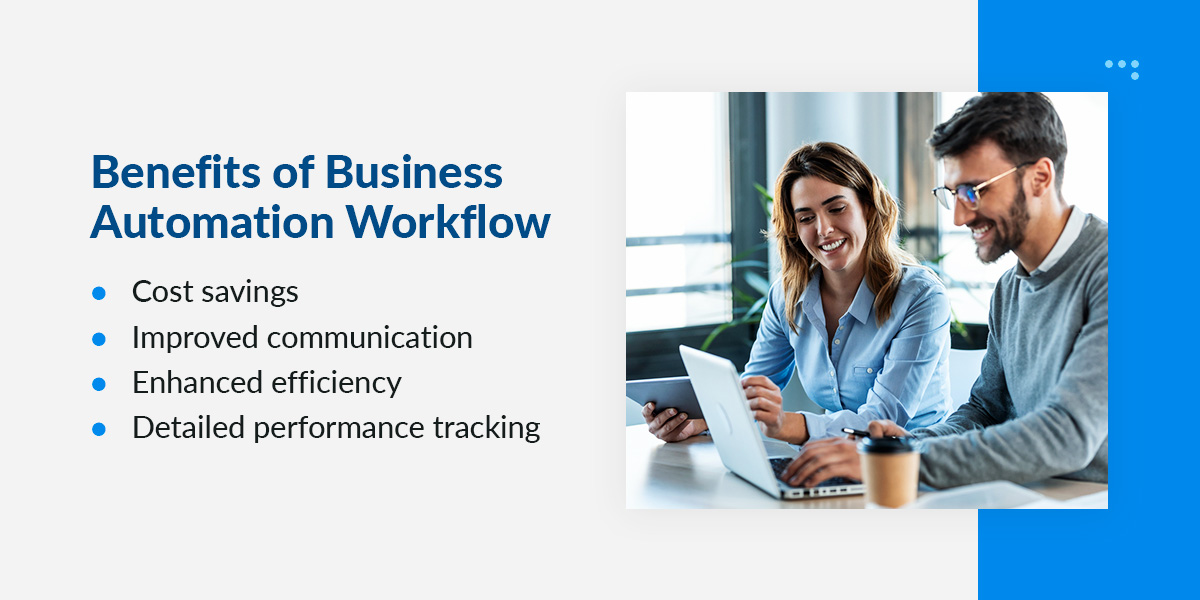 Benefits of Business Automation Workflow

- Cost savings
- Improved communication
- Enhanced efficiency
- Detailed performance tracking